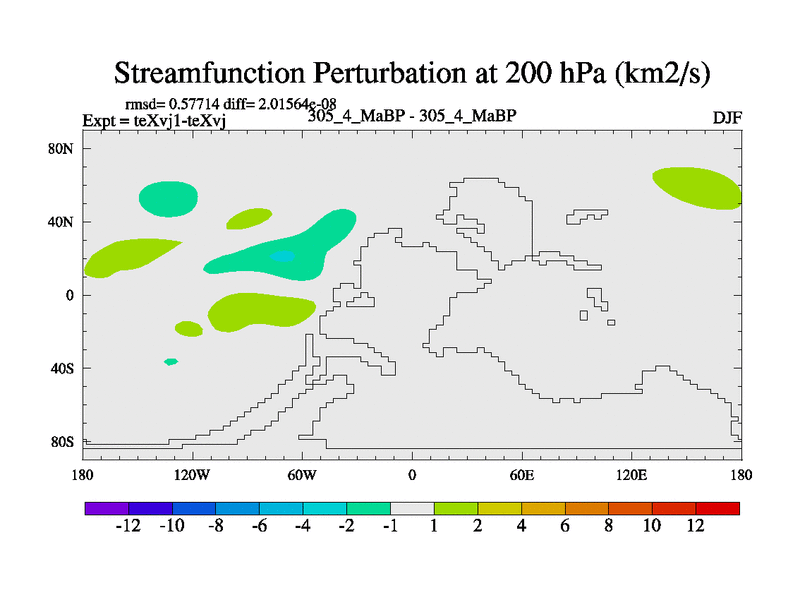 Streamfunction Perturbation at 200 hPa (km2/s)

rmsd= 0.57714 diff= 2.01564e-08
Expt = teXvj1-teXvj
305_4_MaBP - 305_4_MaBP
DJF

80N
40N
0
40S
80S

180
120W
60W
0
60E
120E
180

-12
-10
-8
-6
-4
-2
-1
1
2
4
6
8
10
12